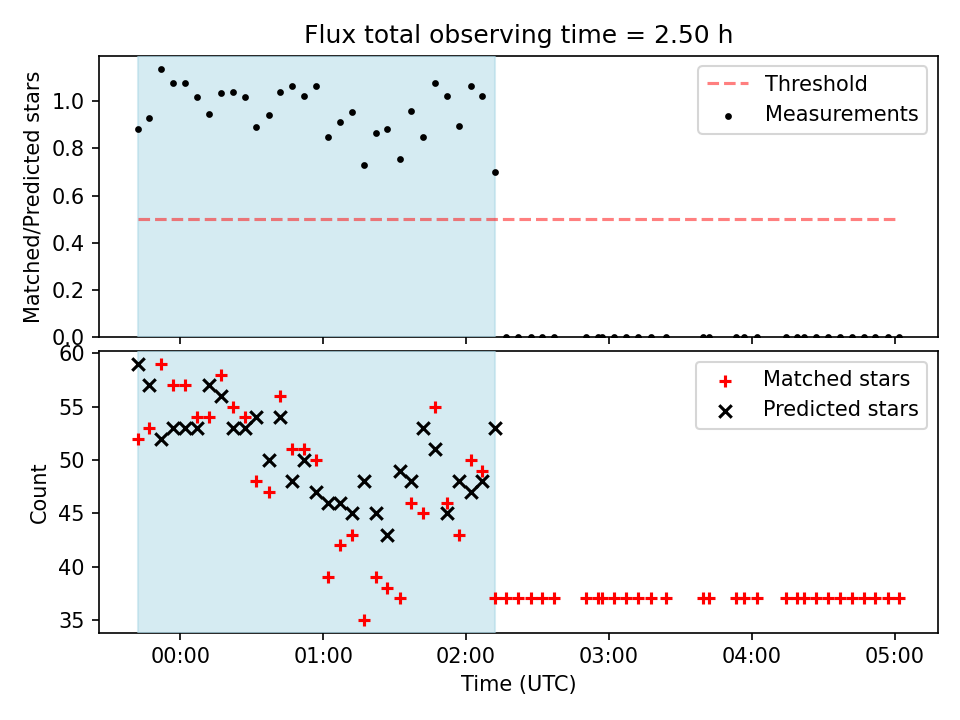 Flux total observing time = 2.50 h

Matched/Predicted stars

1.0
0.8
0.6
0.4
0.2
0.0

Threshold
Measurements

Count

60
55
50
45
40
35

Matched stars
Predicted stars

00:00
01:00
02:00
03:00
04:00
05:00

Time (UTC)